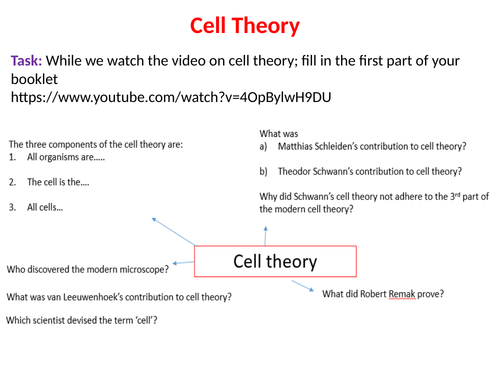 Cell Theory

Task: While we watch the video on cell theory; fill in the first part of your booklet
https://www.youtube.com/watch?v=4OpBylwH9DU

The three components of the cell theory are:
1. All organisms are.....

2. The cell is the....

3. All cells...

What was
a) Matthias Schleiden's contribution to cell theory?

b) Theodor Schwann's contribution to cell theory?

Why did Schwann's cell theory not adhere to the 3$^{rd}$ part of the modern cell theory?

Cell theory

Who discovered the modern microscope?

What was van Leeuwenhoek's contribution to cell theory?

Which scientist devised the term 'cell'?

What did Robert Remak prove?